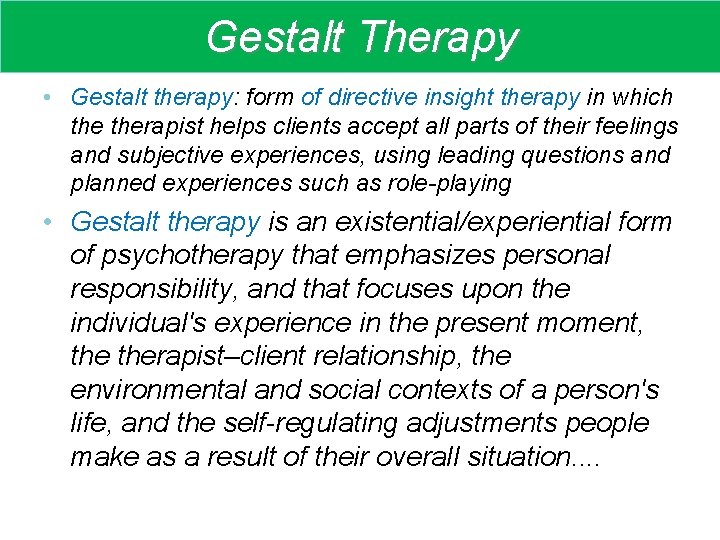 Gestalt Therapy

• Gestalt therapy: form of directive insight therapy in which the therapist helps clients accept all parts of their feelings and subjective experiences, using leading questions and planned experiences such as role-playing

• Gestalt therapy is an existential/experiential form of psychotherapy that emphasizes personal responsibility, and that focuses upon the individual's experience in the present moment, the therapist–client relationship, the environmental and social contexts of a person's life, and the self-regulating adjustments people make as a result of their overall situation....